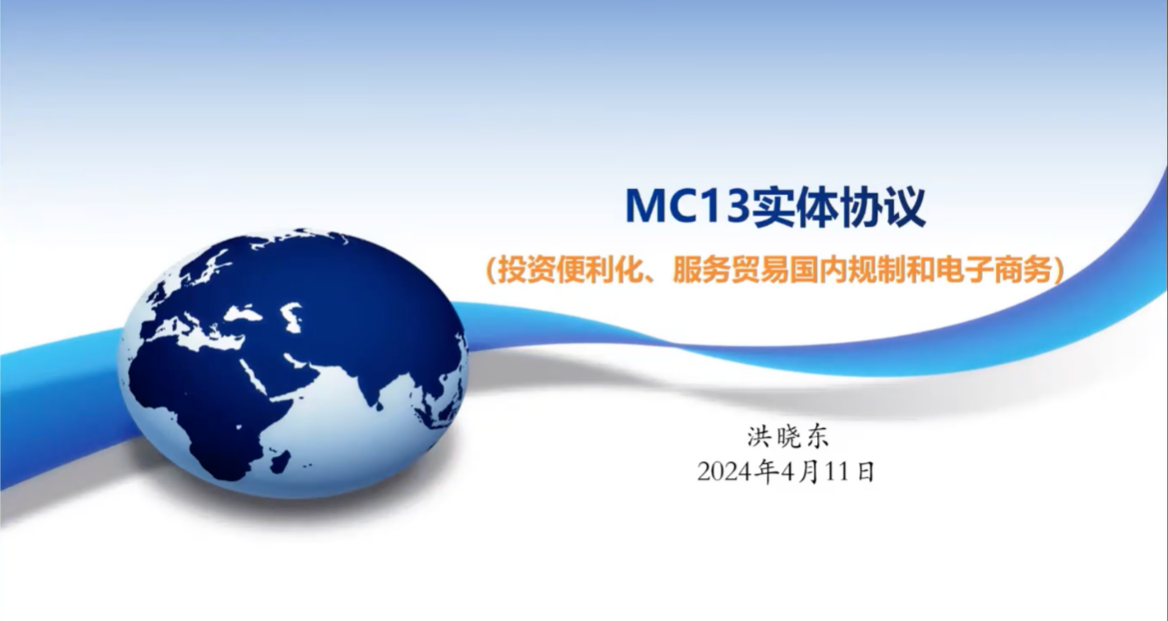 MC13实体协议

（投资便利化、服务贸易国内规制和电子商务）

洪晓东
2024年4月11日